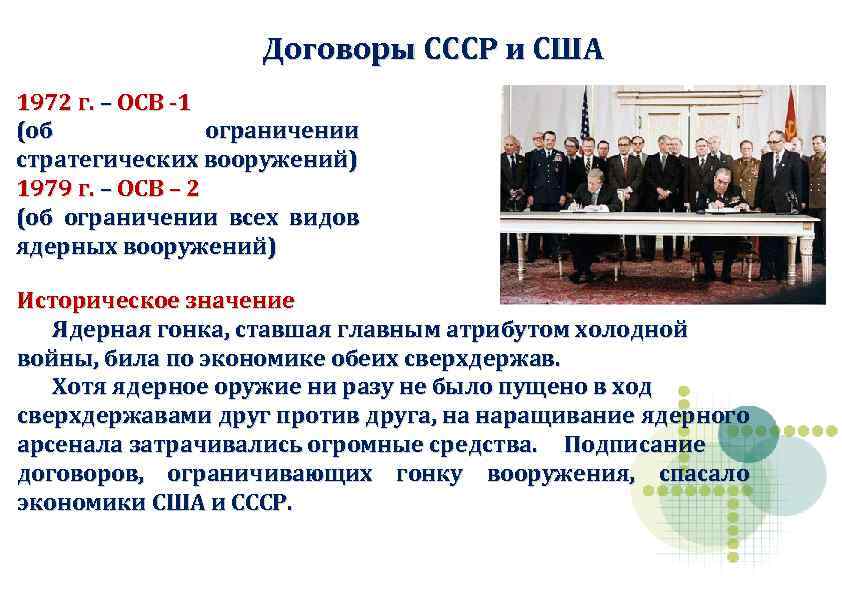 Договоры СССР и США

1972 г. – ОСВ -1
(об ограничении стратегических вооружений)
1979 г. – ОСВ – 2
(об ограничении всех видов ядерных вооружений)

Историческое значение
Ядерная гонка, ставшая главным атрибутом холодной войны, била по экономике обеих сверхдержав.
Хотя ядерное оружие ни разу не было пущено в ход сверхдержавами друг против друга, на наращивание ядерного арсенала затрачивались огромные средства. Подписание договоров, ограничивающих гонку вооружения, спасало экономики США и СССР.